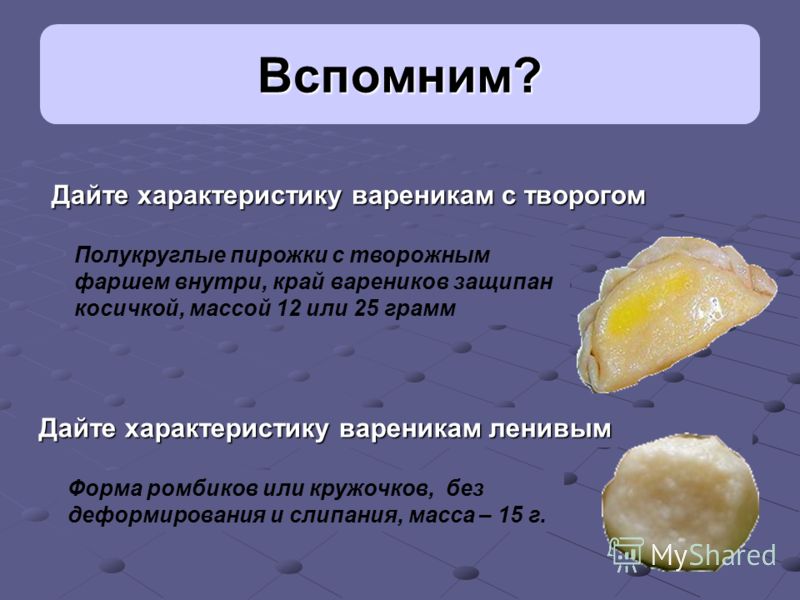 Вспомним?

Дайте характеристику вареникам с творогом

Полукруглые пирожки с творожным фаршем внутри, край вареников защипан косичкой, массой 12 или 25 грамм

Дайте характеристику вареникам ленивым

Форма ромбиков или кружочков, без деформирования и слипания, масса – 15 г.

MyShared